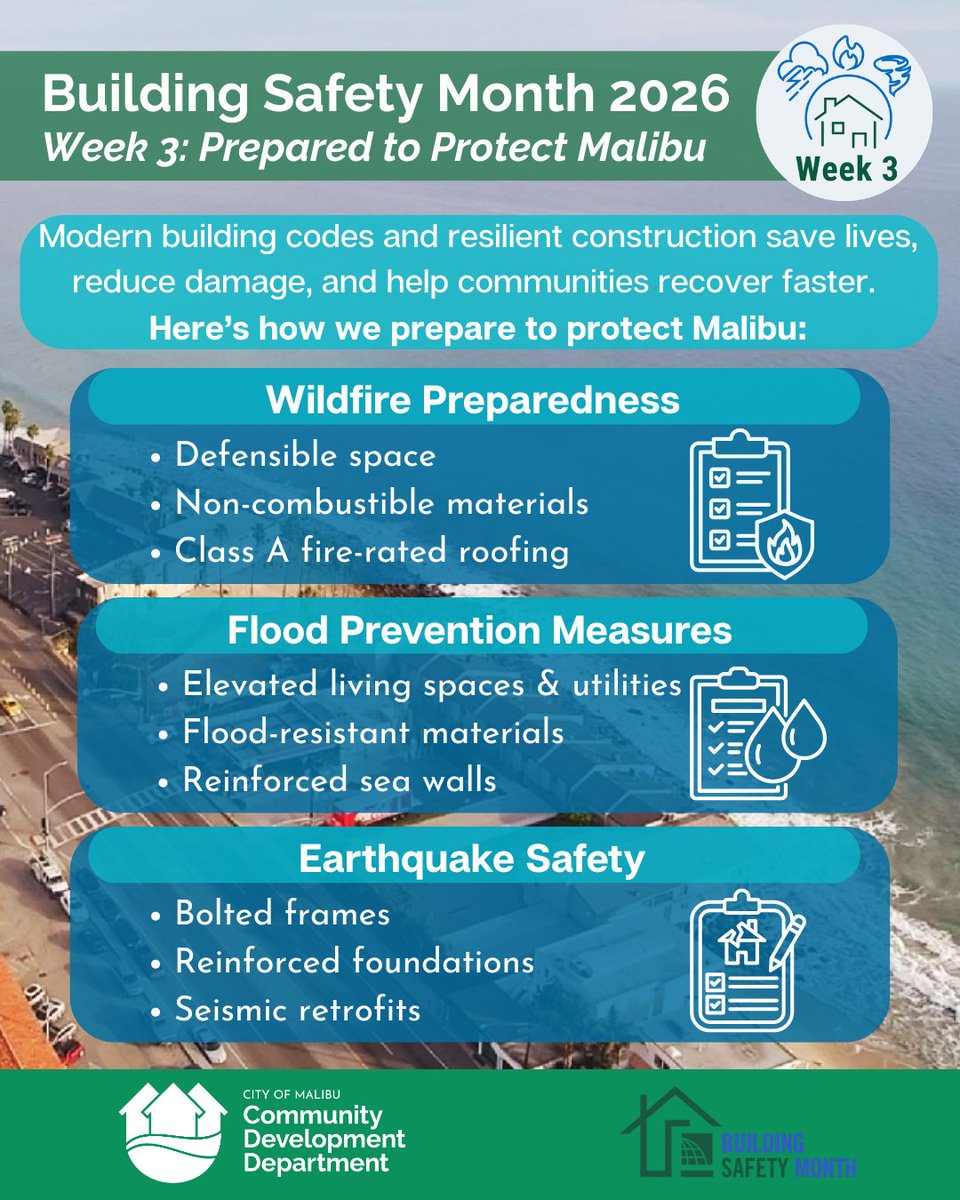 Building Safety Month 2026
Week 3: Prepared to Protect Malibu

Week 3

Modern building codes and resilient construction save lives, reduce damage, and help communities recover faster.
Here's how we prepare to protect Malibu:

Wildfire Preparedness
• Defensible space
• Non-combustible materials
• Class A fire-rated roofing

Flood Prevention Measures
• Elevated living spaces & utilities
• Flood-resistant materials
• Reinforced sea walls

Earthquake Safety
• Bolted frames
• Reinforced foundations
• Seismic retrofits

CITY OF MALIBU
Community Development Department

BUILDING SAFETY MONTH